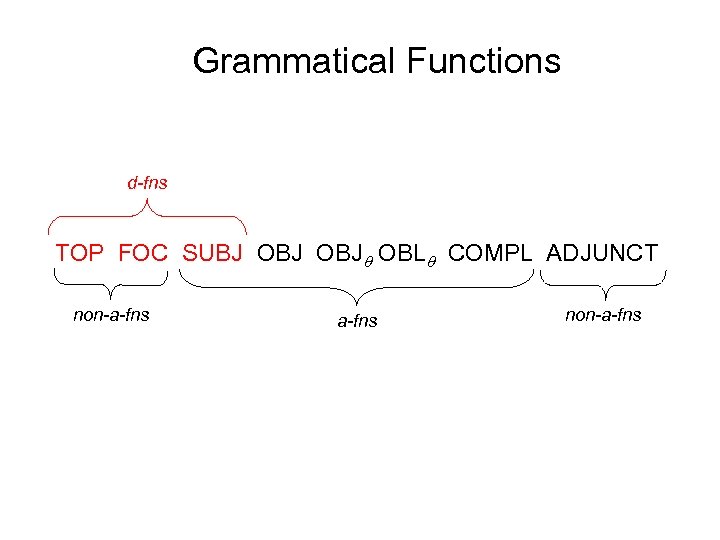 Grammatical Functions

d-fns

TOP FOC SUBJ OBJ $OBJ_\theta$ $OBL_\theta$ COMPL ADJUNCT

non-a-fns

a-fns

non-a-fns